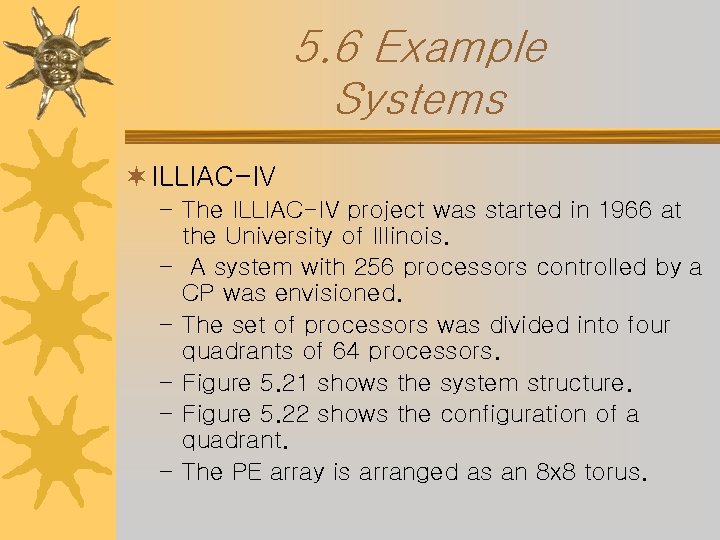 5.6 Example Systems

ILLIAC-IV

– The ILLIAC-IV project was started in 1966 at the University of Illinois.

– A system with 256 processors controlled by a CP was envisioned.

– The set of processors was divided into four quadrants of 64 processors.

– Figure 5.21 shows the system structure.

– Figure 5.22 shows the configuration of a quadrant.

– The PE array is arranged as an 8x8 torus.